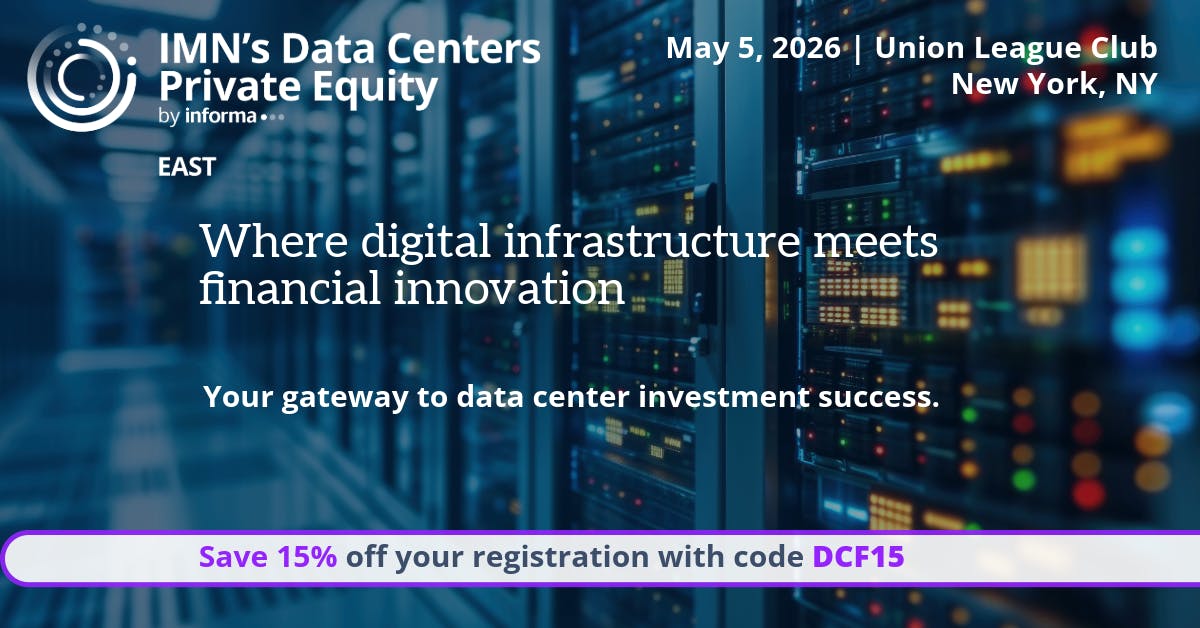 IMN's Data Centers Private Equity
by informa

EAST

May 5, 2026 | Union League Club
New York, NY

Where digital infrastructure meets financial innovation

Your gateway to data center investment success.

Save 15% off your registration with code DCF15